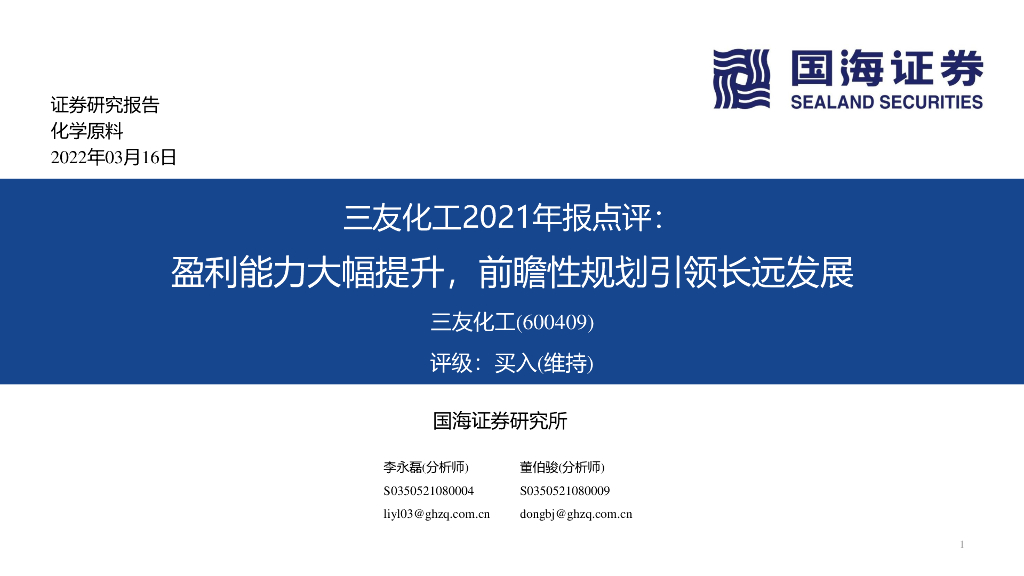 国海证券
SEALAND SECURITIES

证券研究报告
化学原料
2022年03月16日

三友化工2021年报点评：
盈利能力大幅提升，前瞻性规划引领长远发展
三友化工(600409)
评级：买入(维持)

国海证券研究所

李永磊(分析师)
S0350521080004
liyl03@ghzq.com.cn

董伯骏(分析师)
S0350521080009
dongbj@ghzq.com.cn

1